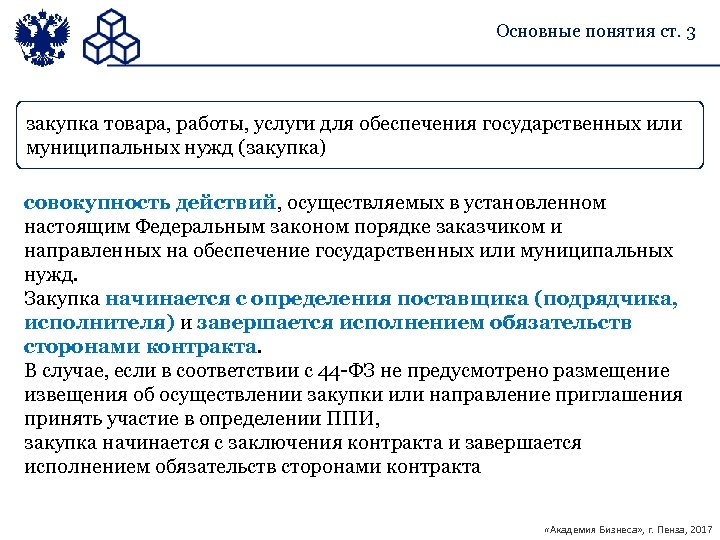 Основные понятия ст. 3

закупка товара, работы, услуги для обеспечения государственных или муниципальных нужд (закупка)

совокупность действий, осуществляемых в установленном настоящим Федеральным законом порядке заказчиком и направленных на обеспечение государственных или муниципальных нужд.
Закупка начинается с определения поставщика (подрядчика, исполнителя) и завершается исполнением обязательств сторонами контракта.
В случае, если в соответствии с 44-ФЗ не предусмотрено размещение извещения об осуществлении закупки или направление приглашения принять участие в определении ППИ,
закупка начинается с заключения контракта и завершается исполнением обязательств сторонами контракта

«Академия Бизнеса», г. Пенза, 2017